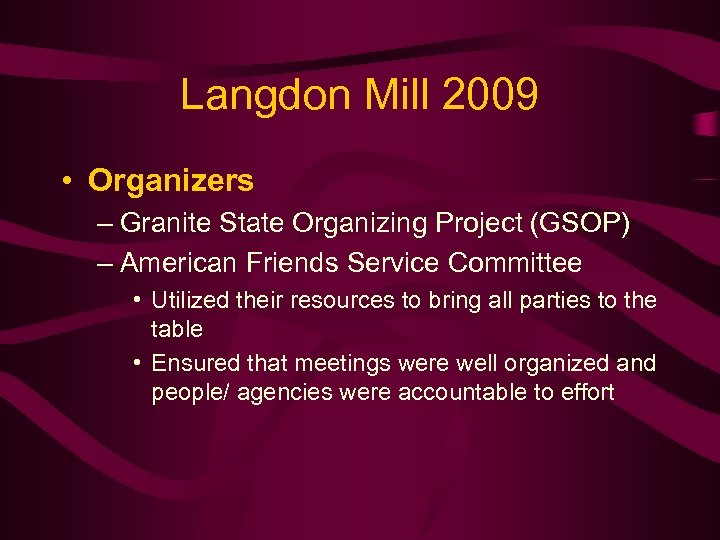 Langdon Mill 2009

• Organizers
– Granite State Organizing Project (GSOP)
– American Friends Service Committee
• Utilized their resources to bring all parties to the table
• Ensured that meetings were well organized and people/ agencies were accountable to effort